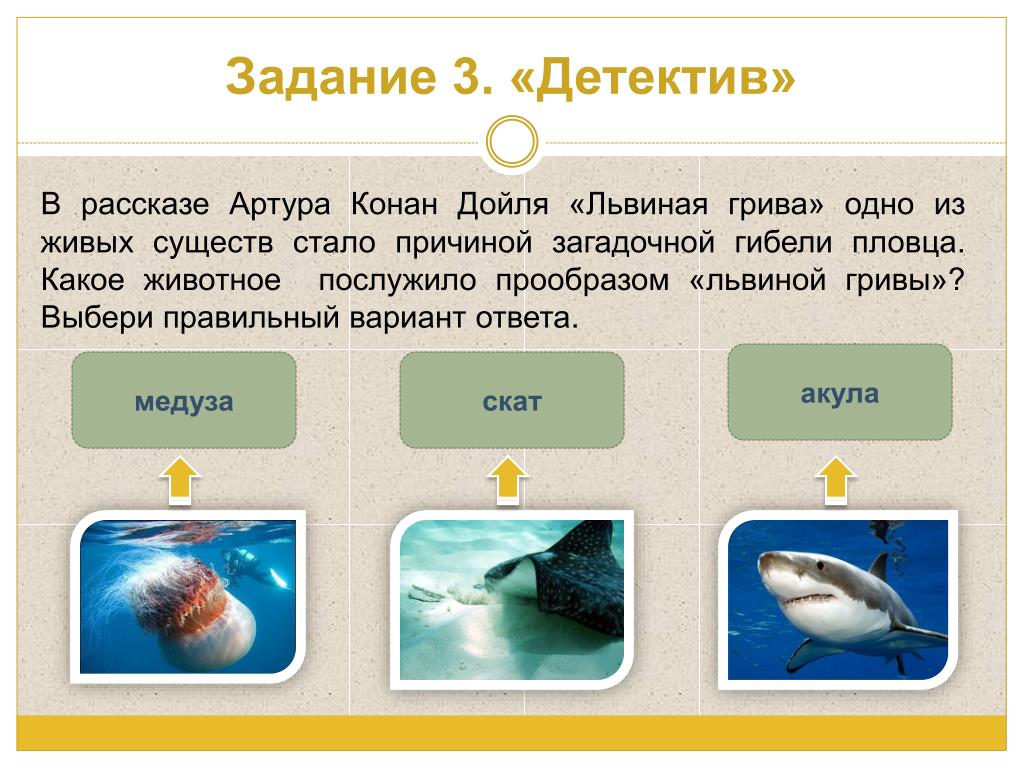 Задание 3. «Детектив»

В рассказе Артура Конан Дойля «Львиная грива» одно из живых существ стало причиной загадочной гибели пловца. Какое животное послужило прообразом «львиной гривы»? Выбери правильный вариант ответа.

медуза

скат

акула